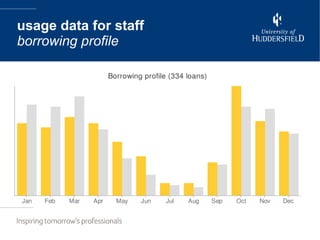 usage data for staff
borrowing profile

University of
HUDDERSFIELD

Borrowing profile (334 loans)

Jan Feb Mar Apr May Jun Jul Aug Sep Oct Nov Dec

Inspiring tomorrow's professionals